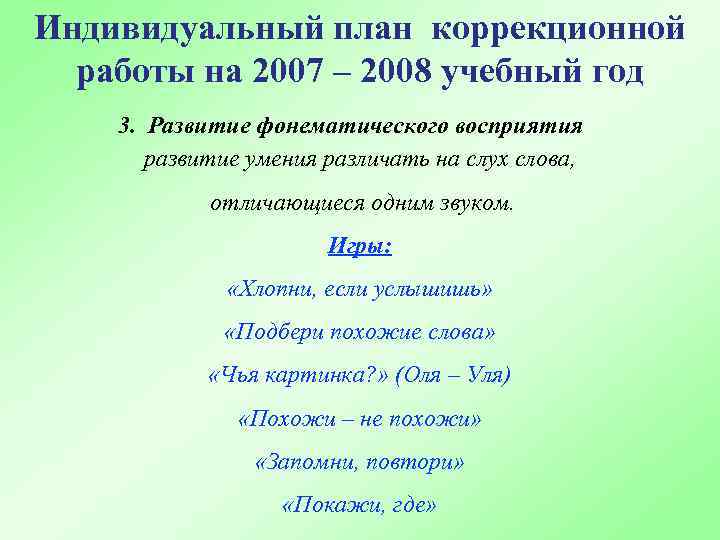 Индивидуальный план коррекционной работы на 2007 – 2008 учебный год

3. Развитие фонематического восприятия
развитие умения различать на слух слова, отличающиеся одним звуком.

Игры:

«Хлопни, если услышишь»

«Подбери похожие слова»

«Чья картинка?» (Оля – Уля)

«Похожи – не похожи»

«Запомни, повтори»

«Покажи, где»